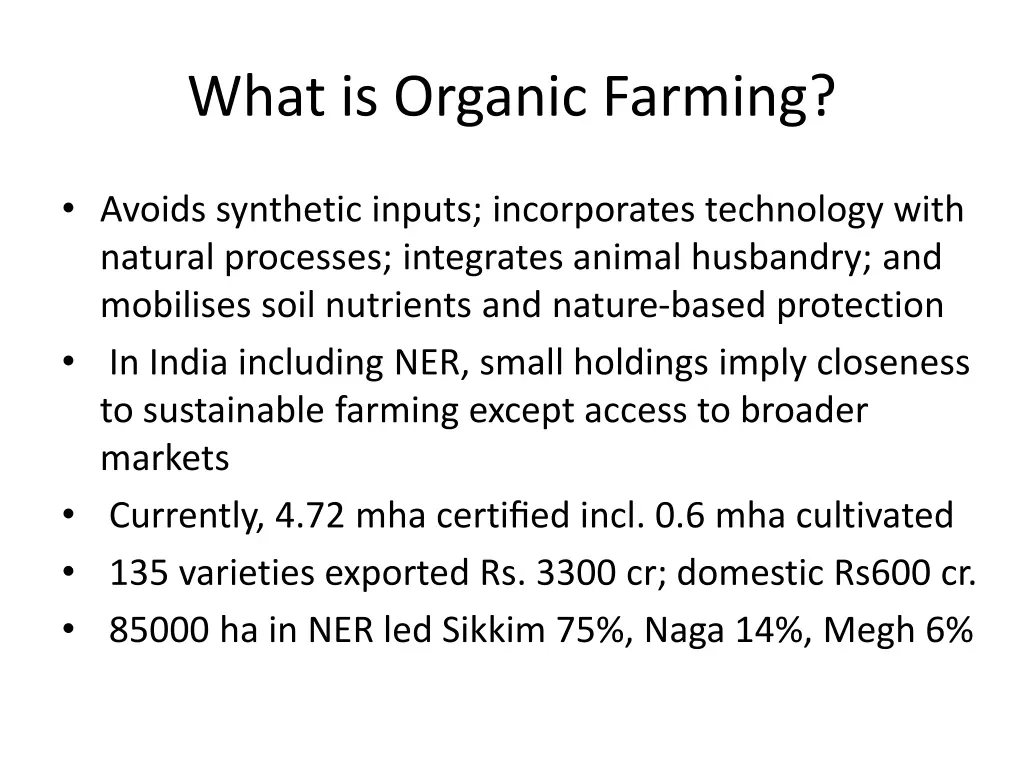 What is Organic Farming?

• Avoids synthetic inputs; incorporates technology with natural processes; integrates animal husbandry; and mobilises soil nutrients and nature-based protection
• In India including NER, small holdings imply closeness to sustainable farming except access to broader markets
• Currently, 4.72 mha certified incl. 0.6 mha cultivated
• 135 varieties exported Rs. 3300 cr; domestic Rs600 cr.
• 85000 ha in NER led Sikkim 75%, Naga 14%, Megh 6%